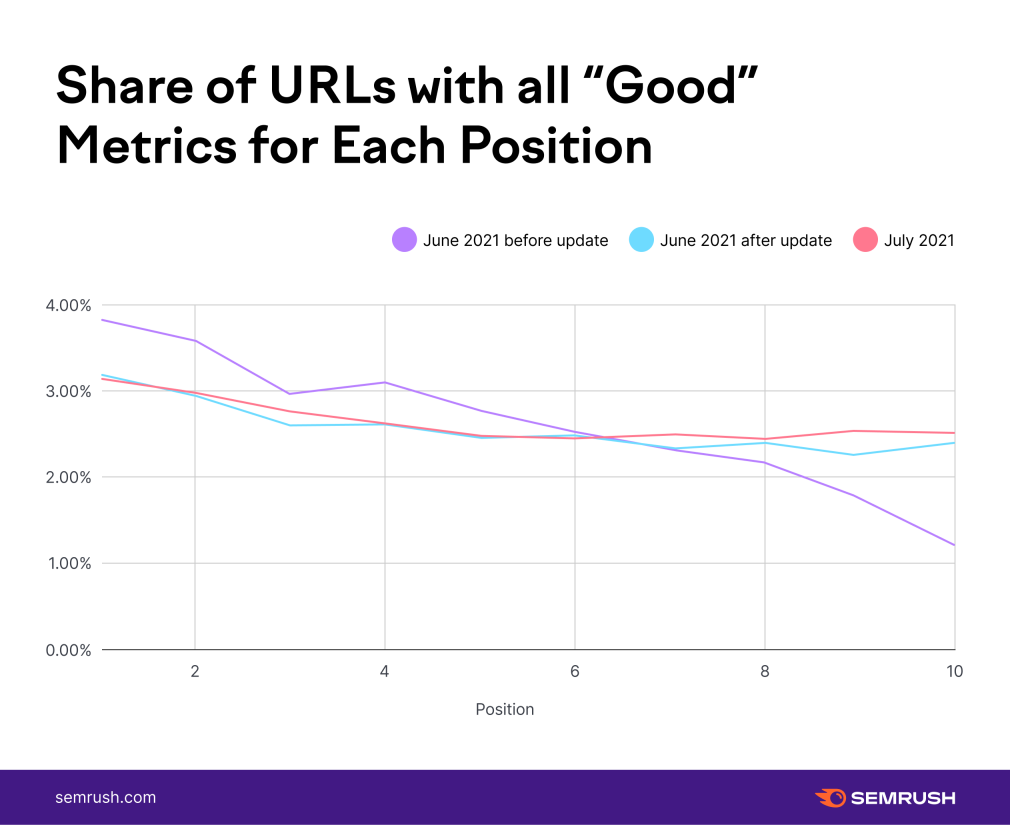 Share of URLs with all “Good” Metrics for Each Position

June 2021 before update
June 2021 after update
July 2021

4.00%
3.00%
2.00%
1.00%
0.00%

2
4
6
8
10

Position

semrush.com

SEMRUSH